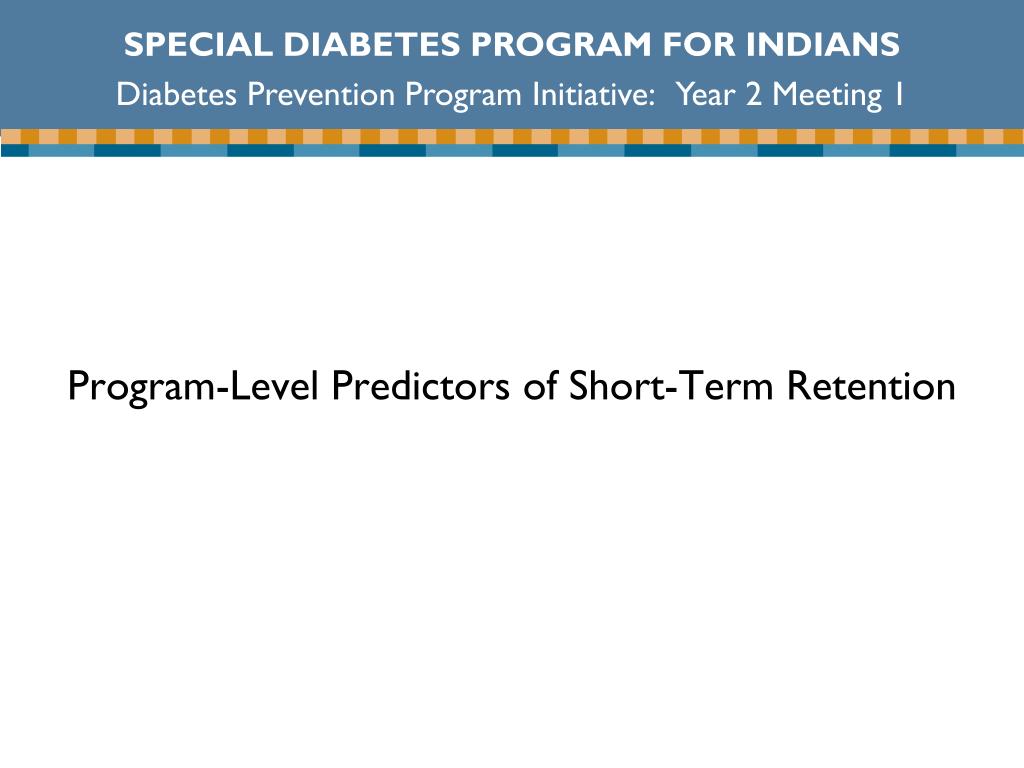 SPECIAL DIABETES PROGRAM FOR INDIANS
Diabetes Prevention Program Initiative: Year 2 Meeting 1

Program-Level Predictors of Short-Term Retention